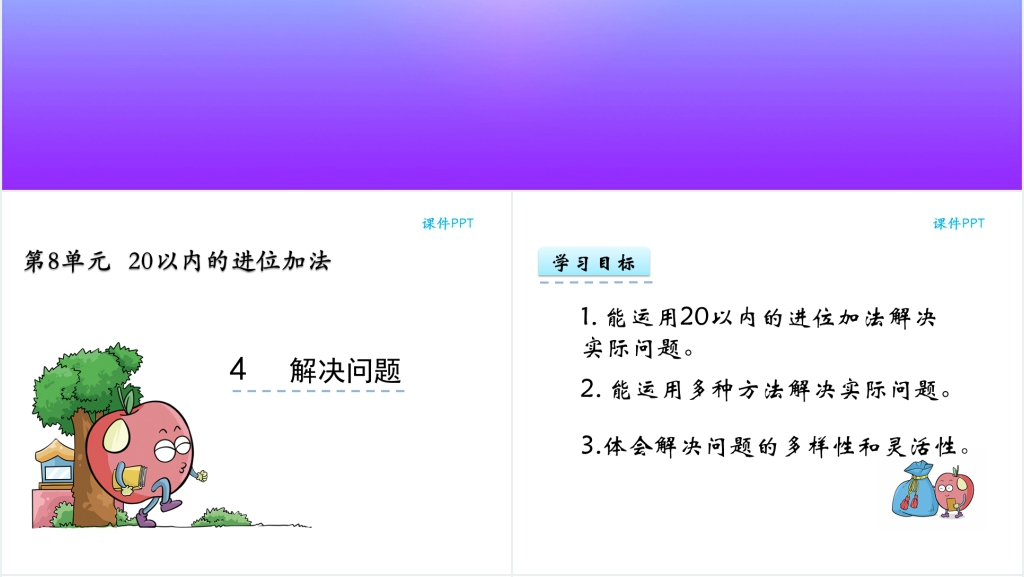 课件PPT

第8单元 20以内的进位加法

4 解决问题

课件PPT

学习目标

1. 能运用20以内的进位加法解决实际问题。

2. 能运用多种方法解决实际问题。

3.体会解决问题的多样性和灵活性。